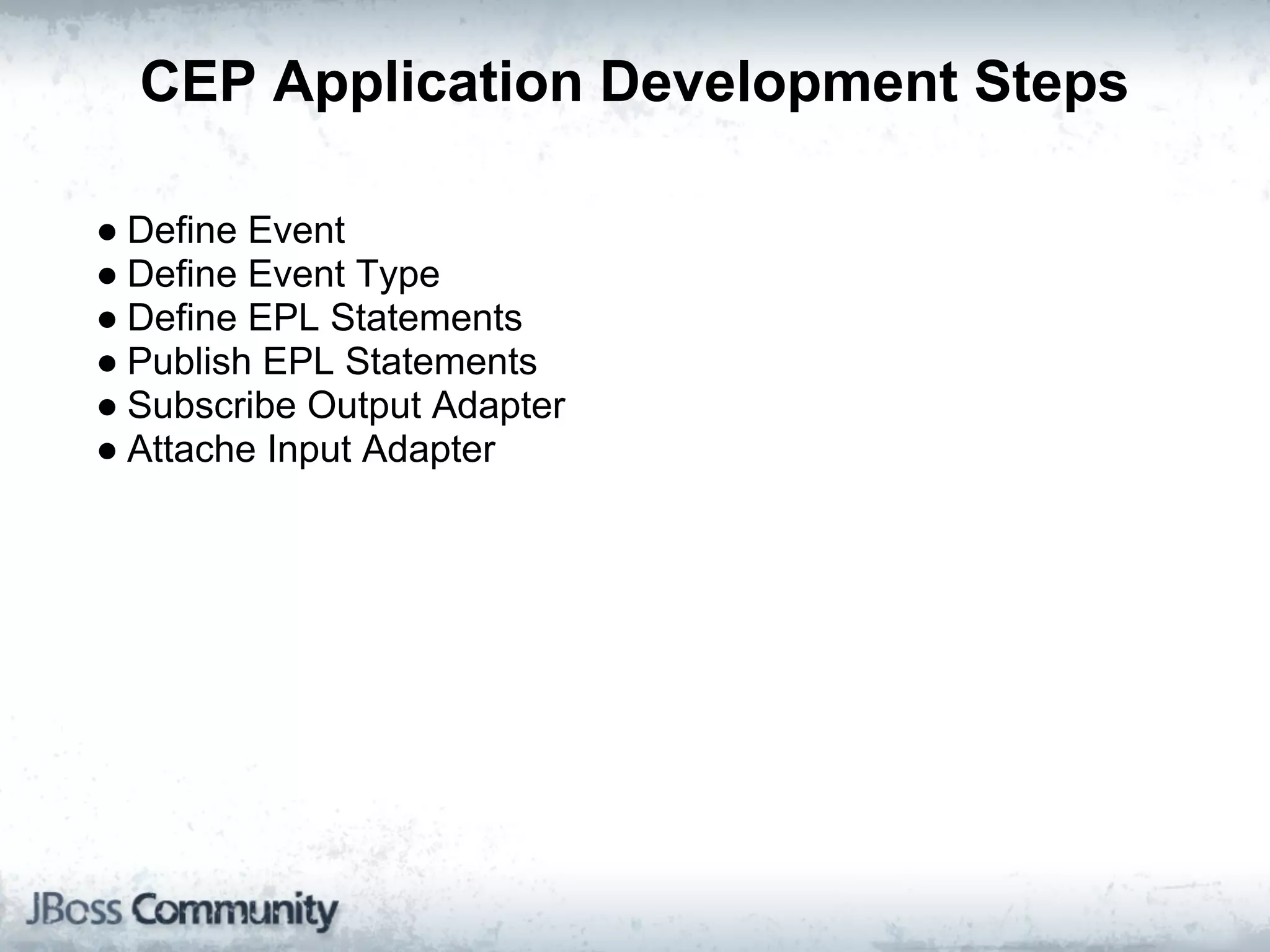 CEP Application Development Steps

● Define Event
● Define Event Type
● Define EPL Statements
● Publish EPL Statements
● Subscribe Output Adapter
● Attache Input Adapter

JBoss Community